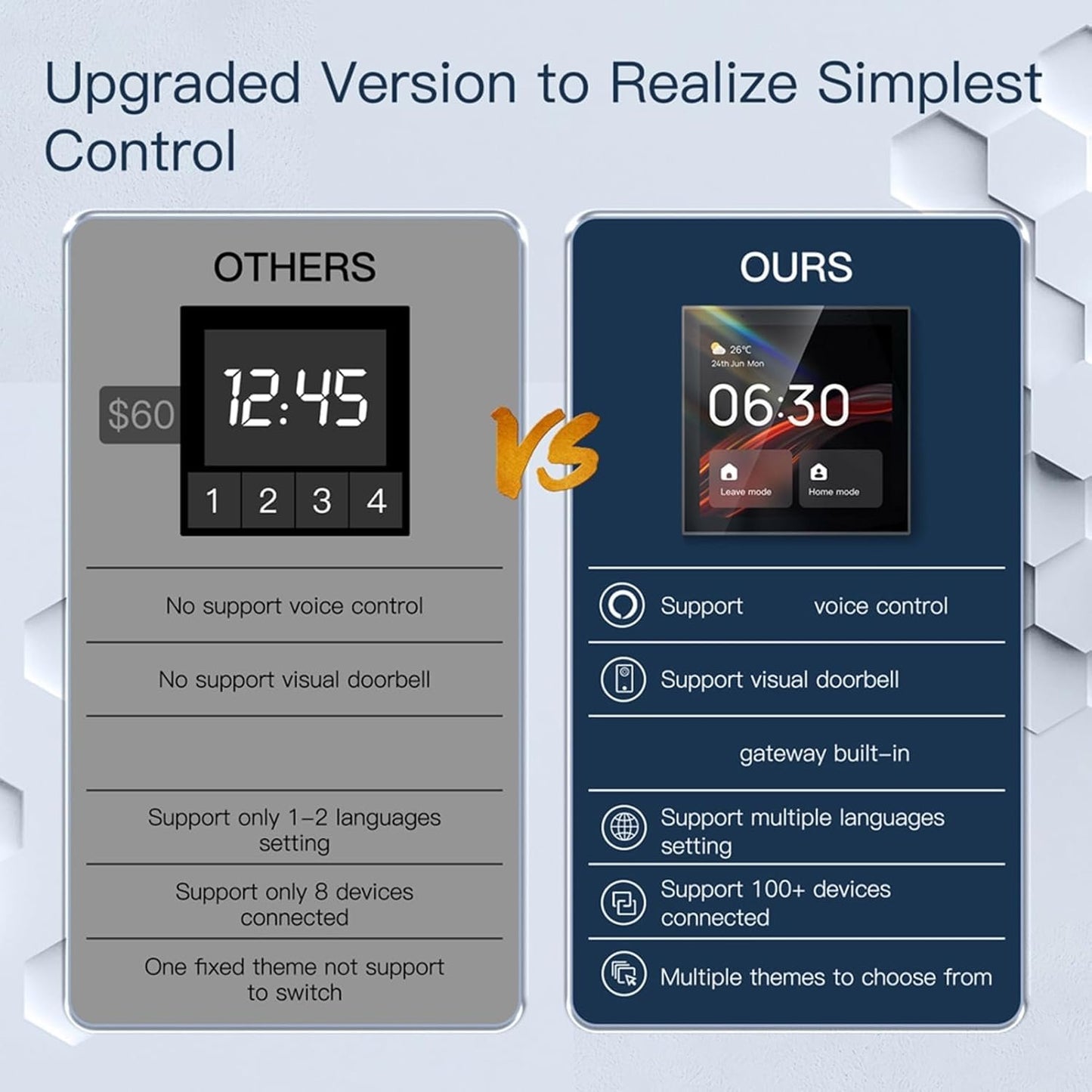 Upgraded Version to Realize Simplest Control

OTHERS

$60

12:45

1 2 3 4

No support voice control

No support visual doorbell

Support only 1-2 languages setting

Support only 8 devices connected

One fixed theme not support to switch

VS

OURS

26℃
24th Jun Mon
06:30
Leave mode
Home mode

Support voice control

Support visual doorbell

gateway built-in

Support multiple languages setting

Support 100+ devices connected

Multiple themes to choose from